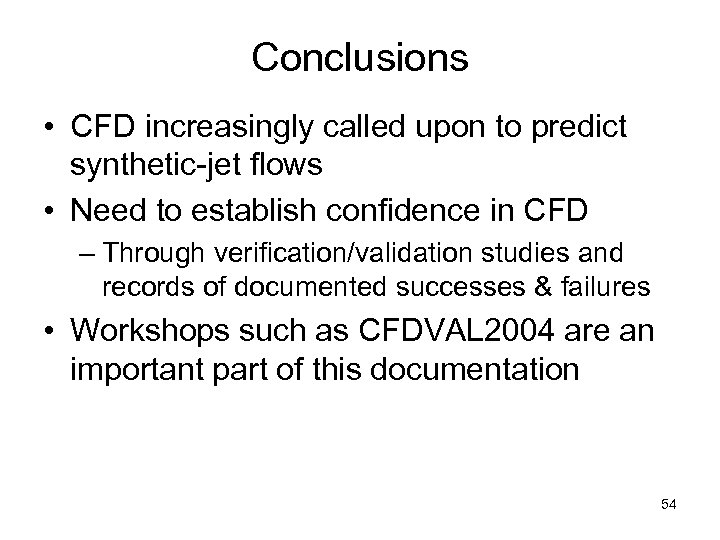 Conclusions

• CFD increasingly called upon to predict synthetic-jet flows

• Need to establish confidence in CFD
– Through verification/validation studies and records of documented successes & failures

• Workshops such as CFDVAL2004 are an important part of this documentation

54